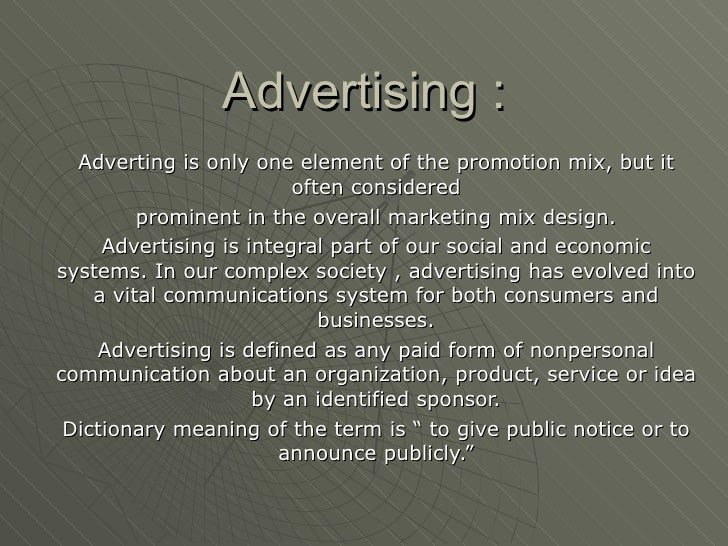 Advertising :

Adverting is only one element of the promotion mix, but it often considered

prominent in the overall marketing mix design.

Advertising is integral part of our social and economic systems. In our complex society , advertising has evolved into a vital communications system for both consumers and businesses.

Advertising is defined as any paid form of nonpersonal communication about an organization, product, service or idea by an identified sponsor.

Dictionary meaning of the term is “ to give public notice or to announce publicly.”